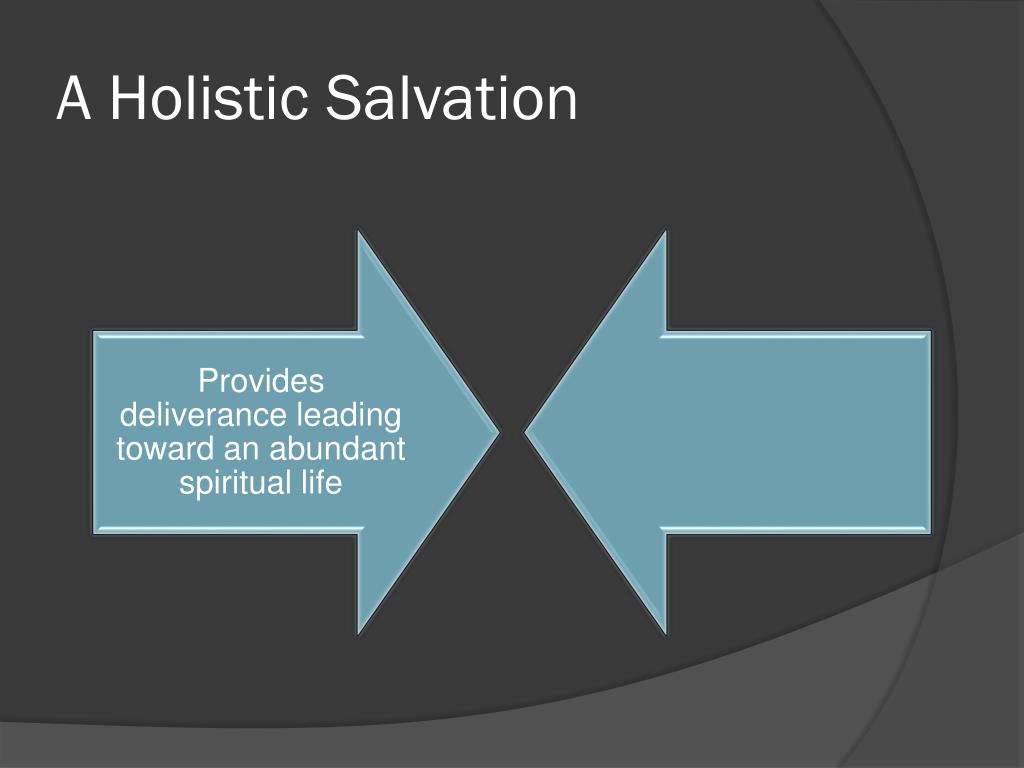 A Holistic Salvation

Provides deliverance leading toward an abundant spiritual life